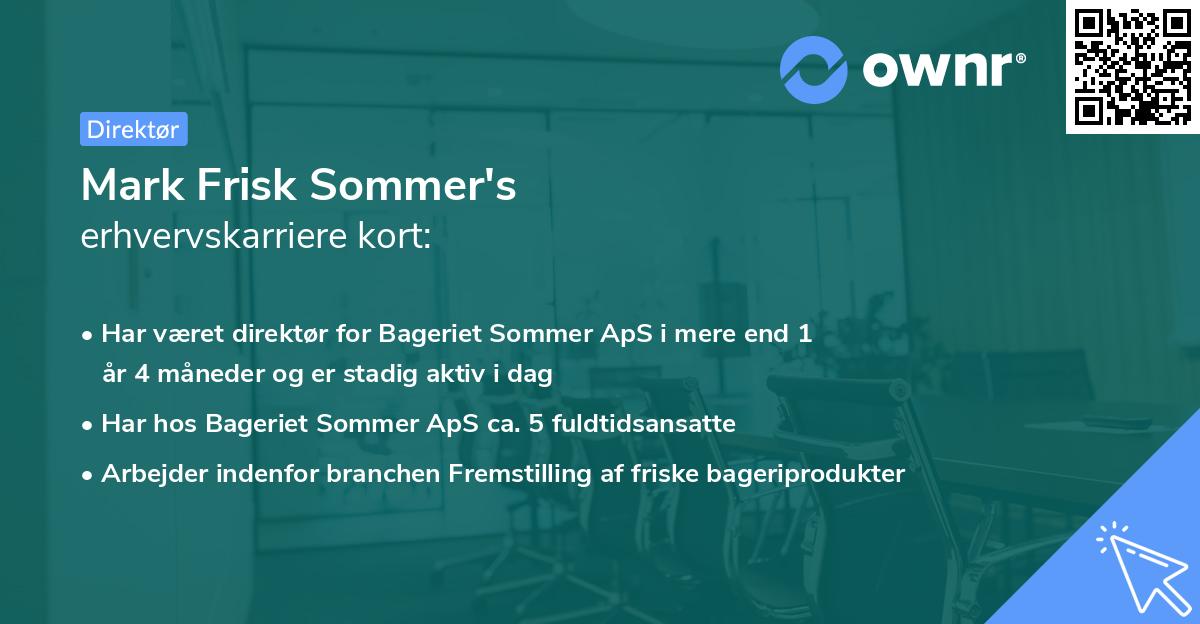 ownr®

Direktør

Mark Frisk Sommer's
erhvervskarriere kort:

• Har været direktør for Bageriet Sommer ApS i mere end 1 år 4 måneder og er stadig aktiv i dag
• Har hos Bageriet Sommer ApS ca. 5 fuldtidsansatte
• Arbejder indenfor branchen Fremstilling af friske bageriprodukter